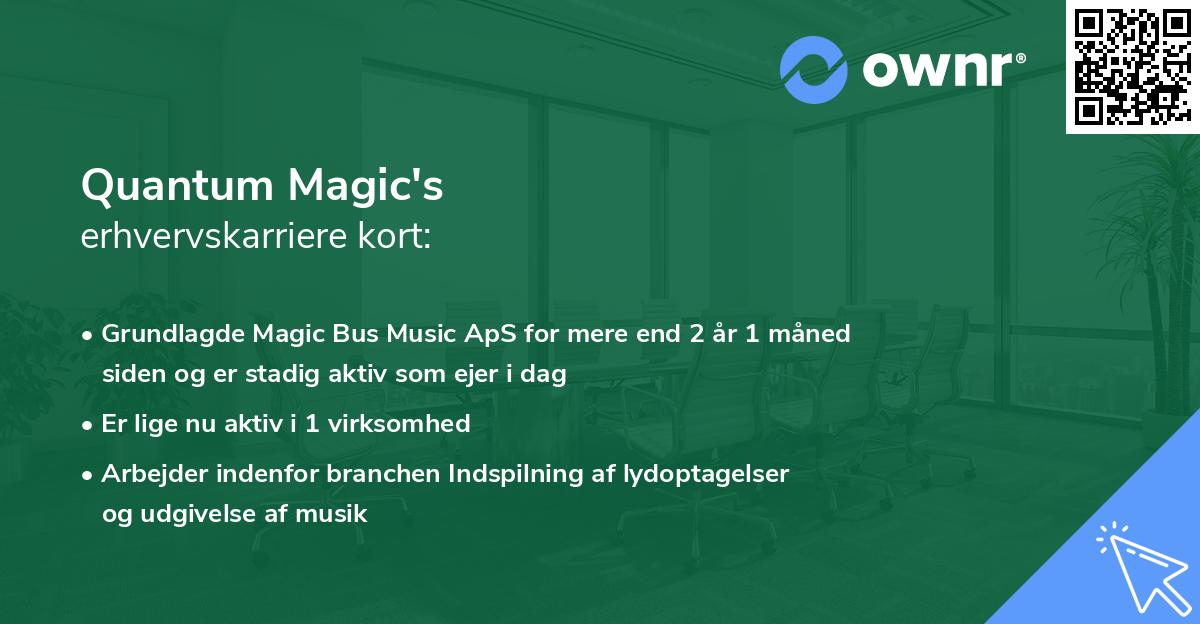 ownr®

Quantum Magic's
erhvervskarriere kort:

• Grundlagde Magic Bus Music ApS for mere end 2 år 1 måned siden og er stadig aktiv som ejer i dag

• Er lige nu aktiv i 1 virksomhed

• Arbejder indenfor branchen Indspilning af lydoptagelser og udgivelse af musik